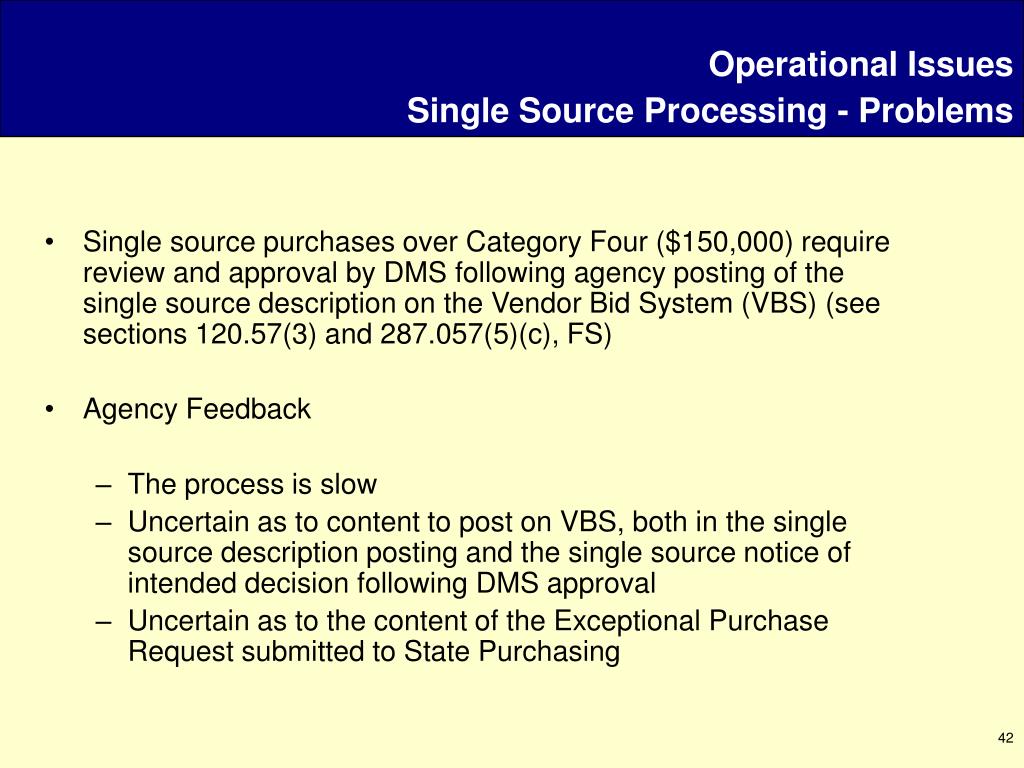 Operational Issues
Single Source Processing - Problems

• Single source purchases over Category Four (\$150,000) require review and approval by DMS following agency posting of the single source description on the Vendor Bid System (VBS) (see sections 120.57(3) and 287.057(5)(c), FS)

• Agency Feedback

– The process is slow
– Uncertain as to content to post on VBS, both in the single source description posting and the single source notice of intended decision following DMS approval
– Uncertain as to the content of the Exceptional Purchase Request submitted to State Purchasing

42